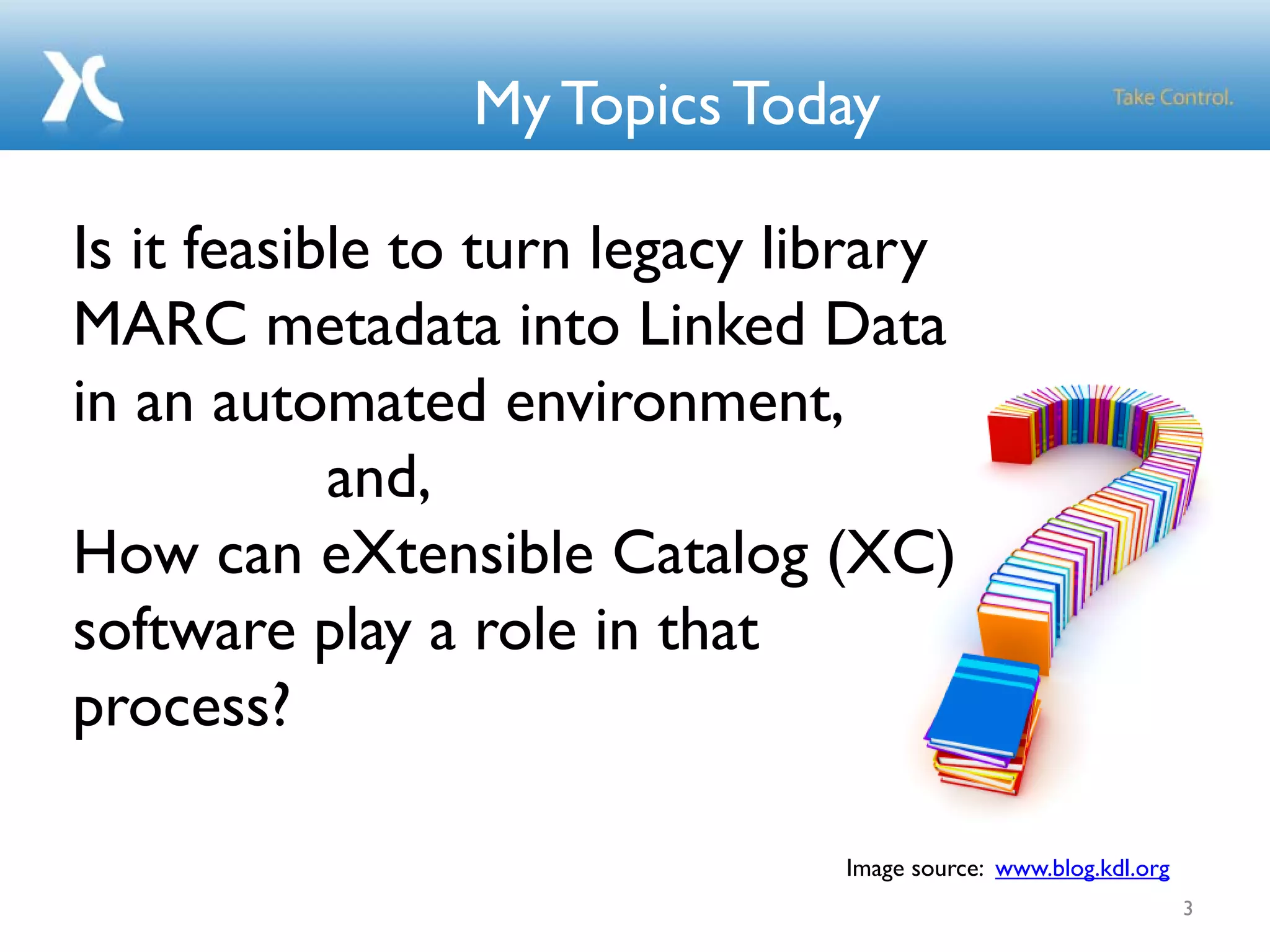 My Topics Today

Take Control.

Is it feasible to turn legacy library MARC metadata into Linked Data in an automated environment,

and,

How can eXtensible Catalog (XC) software play a role in that process?

Image source: www.blog.kdl.org

3